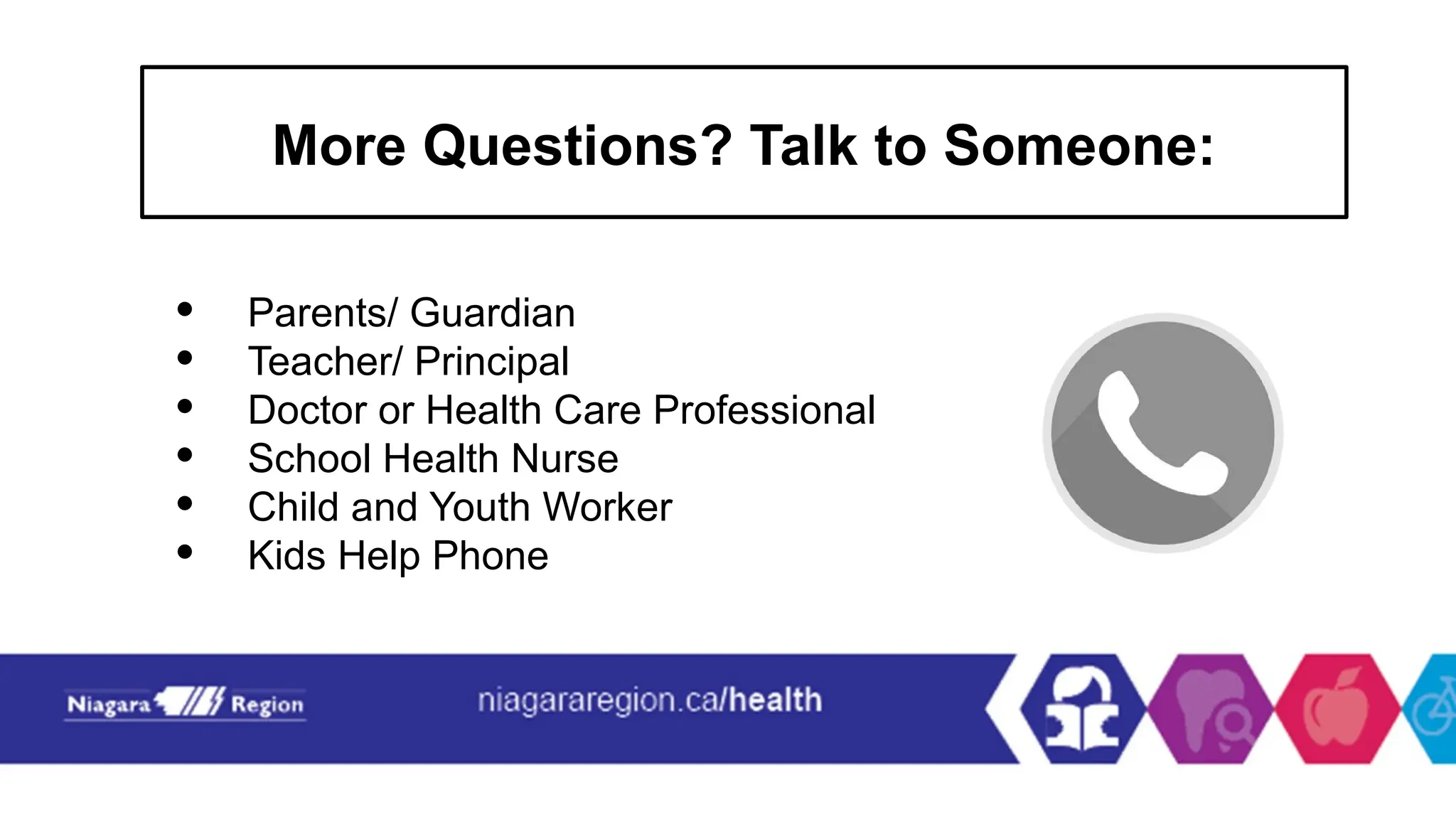 More Questions? Talk to Someone:

- Parents/ Guardian
- Teacher/ Principal
- Doctor or Health Care Professional
- School Health Nurse
- Child and Youth Worker
- Kids Help Phone

Niagara Region

niagararegion.ca/health